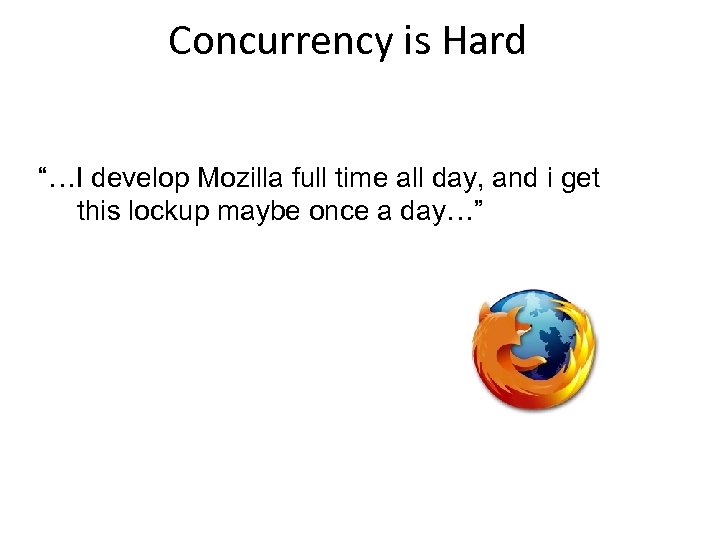 Concurrency is Hard

“…I develop Mozilla full time all day, and i get this lockup maybe once a day…”